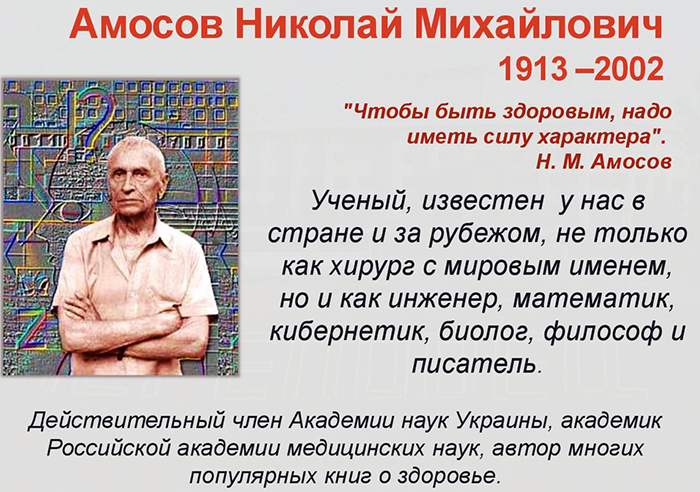 Амосов Николай Михайлович
1913 –2002

"Чтобы быть здоровым, надо иметь силу характера".
Н. М. Амосов

Ученый, известен у нас в стране и за рубежом, не только как хирург с мировым именем, но и как инженер, математик, кибернетик, биолог, философ и писатель.

Действительный член Академии наук Украины, академик Российской академии медицинских наук, автор многих популярных книг о здоровье.